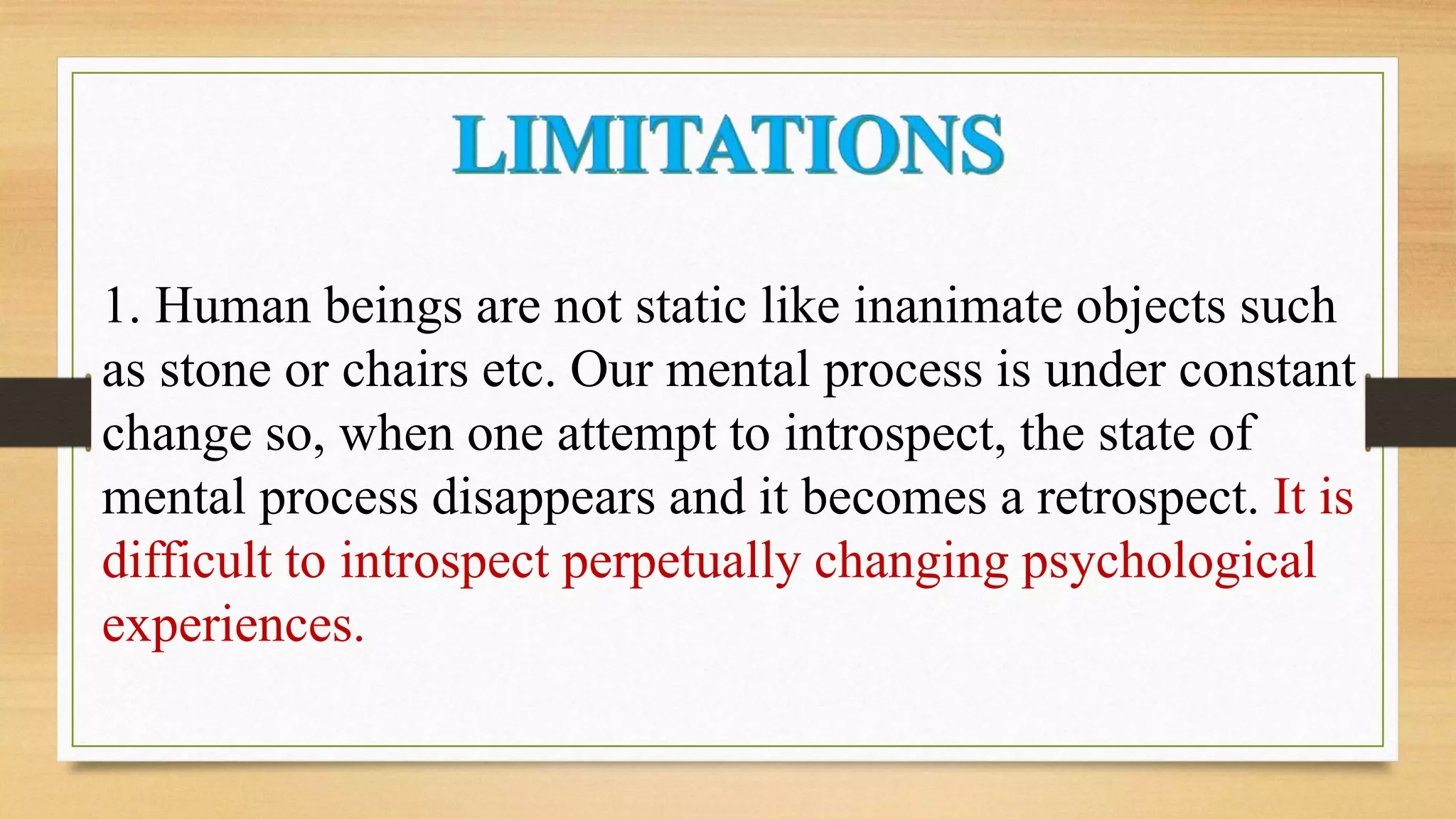 LIMITATIONS

1. Human beings are not static like inanimate objects such as stone or chairs etc. Our mental process is under constant change so, when one attempt to introspect, the state of mental process disappears and it becomes a retrospect. It is difficult to introspect perpetually changing psychological experiences.